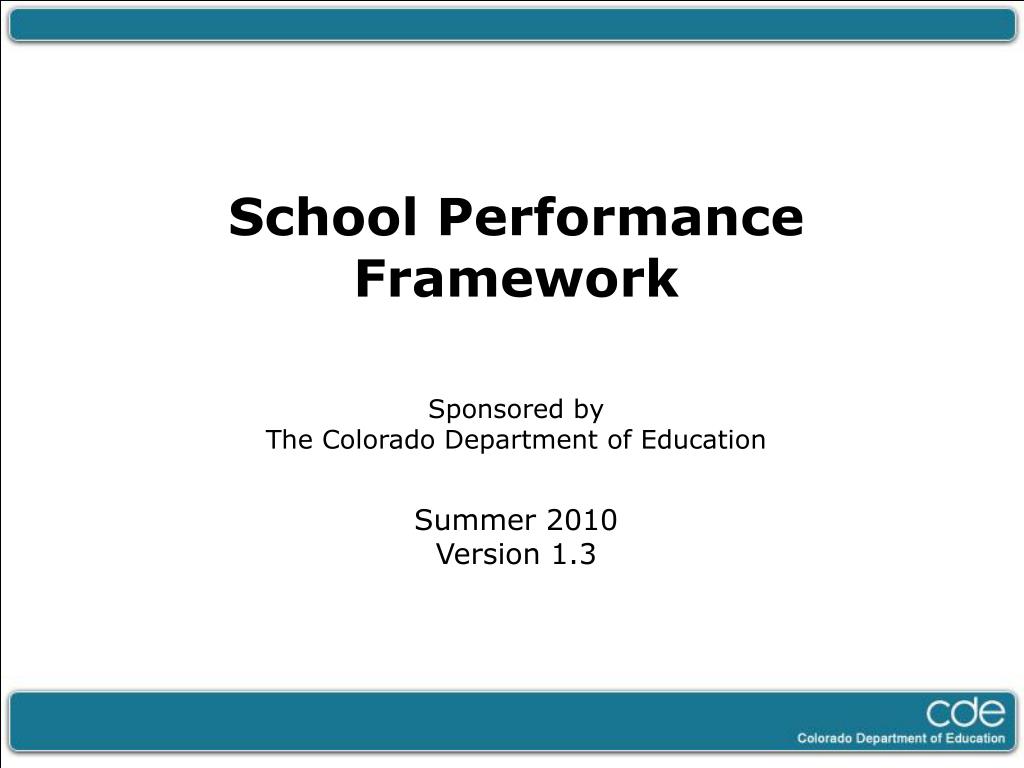 School Performance Framework

Sponsored by
The Colorado Department of Education

Summer 2010
Version 1.3

cde
Colorado Department of Education